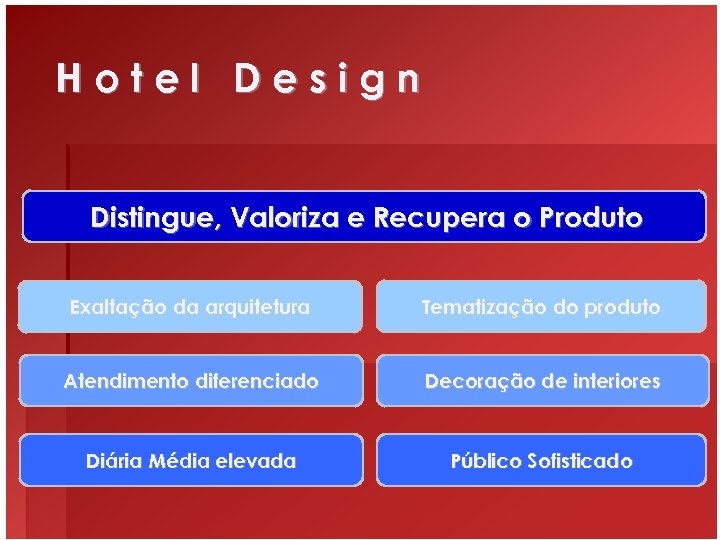 Hotel Design

Distingue, Valoriza e Recupera o Produto

Exaltação da arquitetura

Tematização do produto

Atendimento diferenciado

Decoração de interiores

Diária Média elevada

Público Sofisticado